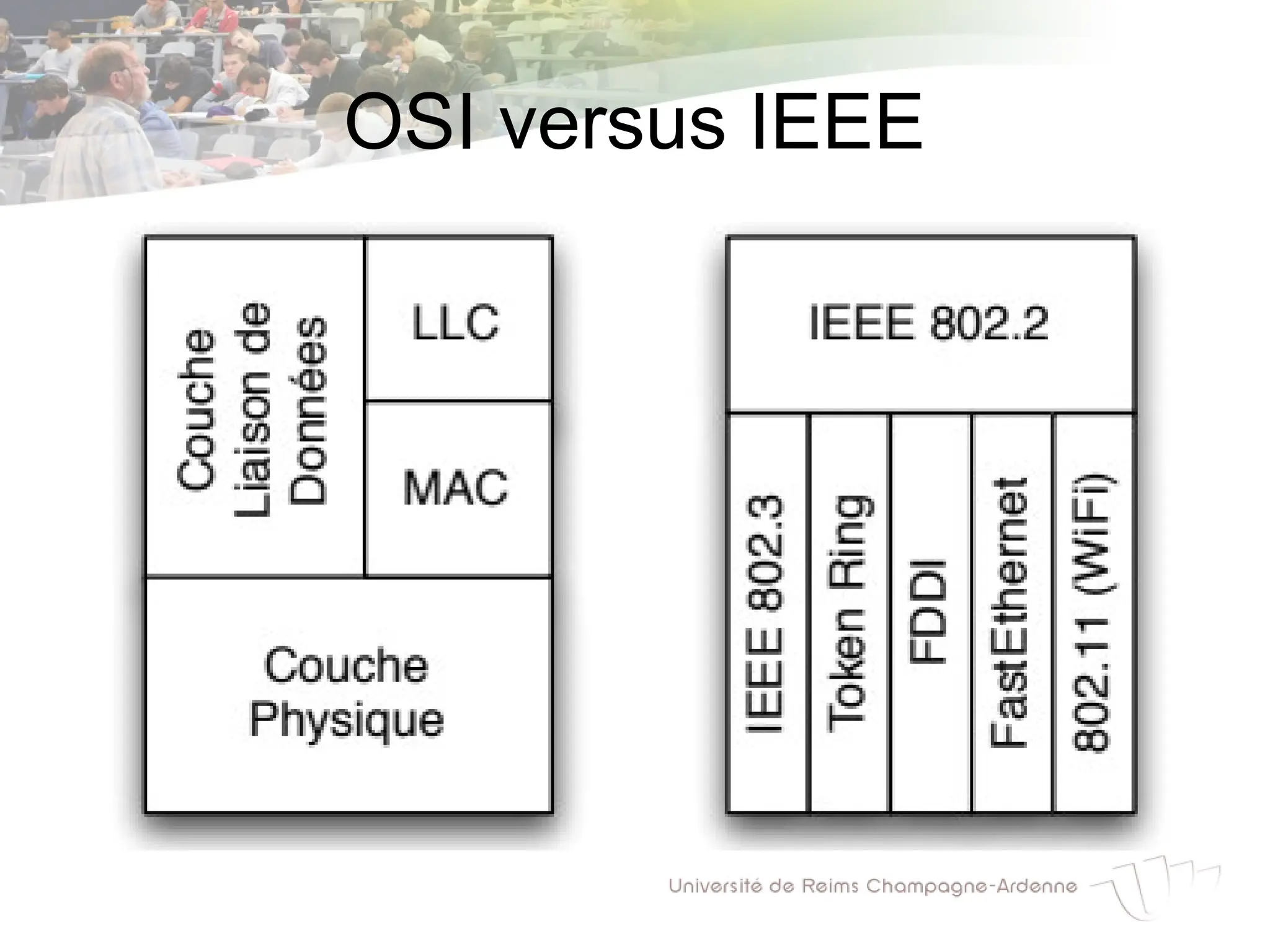 OSI versus IEEE

Couche Liaison de Données

LLC

MAC

Couche Physique

IEEE 802.2

IEEE 802.3

Token Ring

FDDI

FastEthernet

802.11 (WiFi)

Université de Reims Champagne-Ardenne